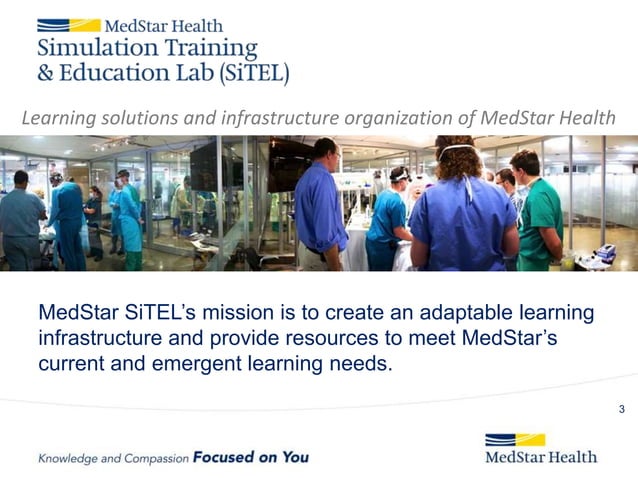 MedStar Health
Simulation Training & Education Lab (SiTEL)

Learning solutions and infrastructure organization of MedStar Health

MedStar SiTEL's mission is to create an adaptable learning infrastructure and provide resources to meet MedStar's current and emergent learning needs.

3

Knowledge and Compassion Focused on You

MedStar Health